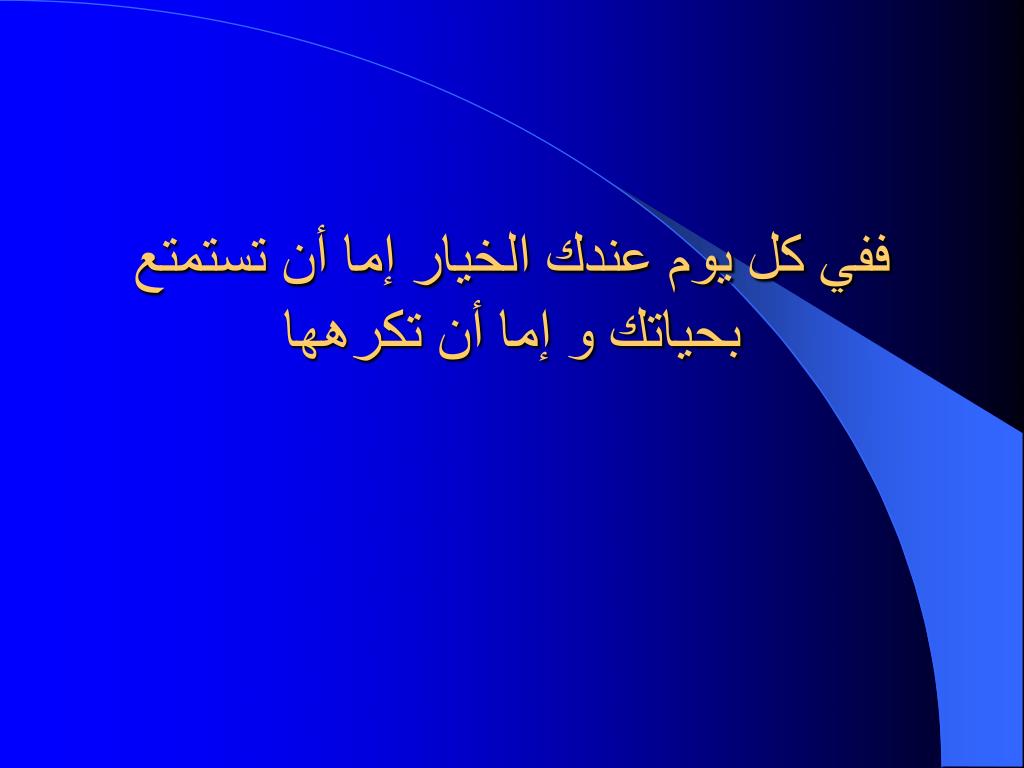 ففي كل يوم عندك الخيار إما أن تستمتع بحياتك و إما أن تكرهها